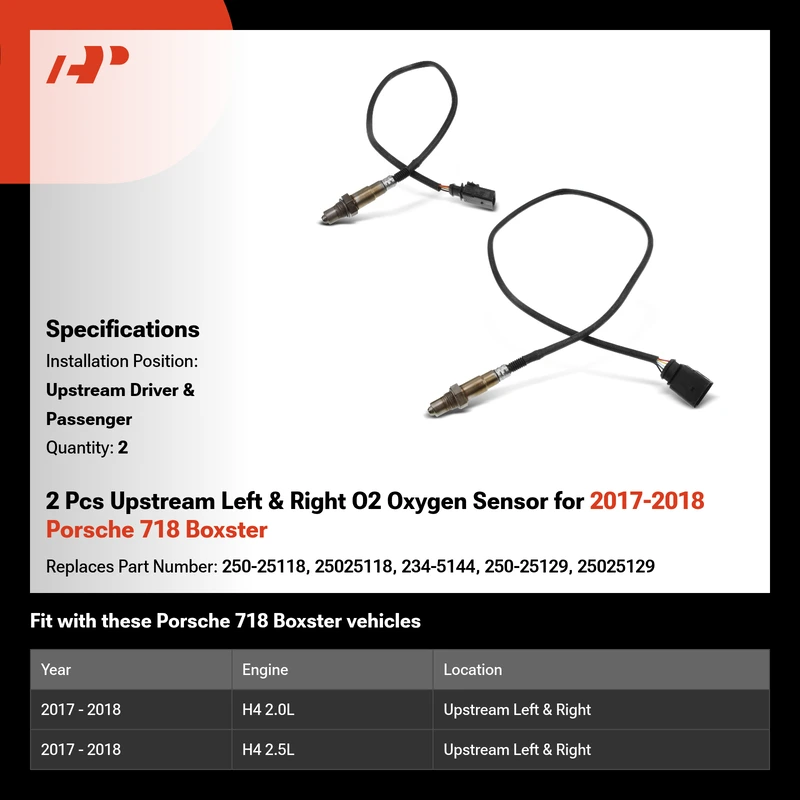 Specifications

Installation Position:

Upstream Driver & Passenger

Quantity: 2

2 Pcs Upstream Left & Right O2 Oxygen Sensor for 2017-2018 Porsche 718 Boxster

Replaces Part Number: 250-25118, 25025118, 234-5144, 250-25129, 25025129

Fit with these Porsche 718 Boxster vehicles

| Year | Engine | Location |
|---|---|---|
| 2017 - 2018 | H4 2.0L | Upstream Left & Right |
| 2017 - 2018 | H4 2.5L | Upstream Left & Right |